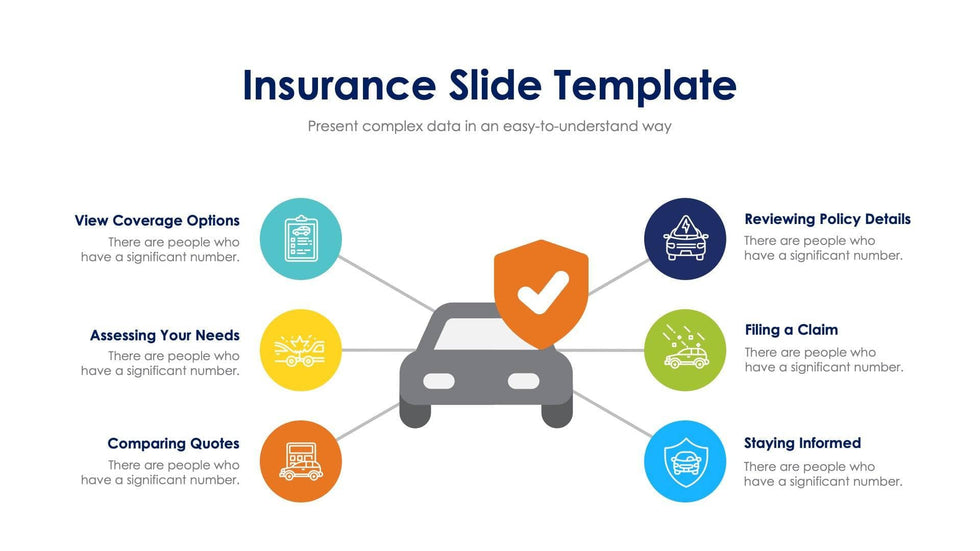 Insurance Slide Template

Present complex data in an easy-to-understand way

View Coverage Options
There are people who have a significant number.

Assessing Your Needs
There are people who have a significant number.

Comparing Quotes
There are people who have a significant number.

Reviewing Policy Details
There are people who have a significant number.

Filing a Claim
There are people who have a significant number.

Staying Informed
There are people who have a significant number.